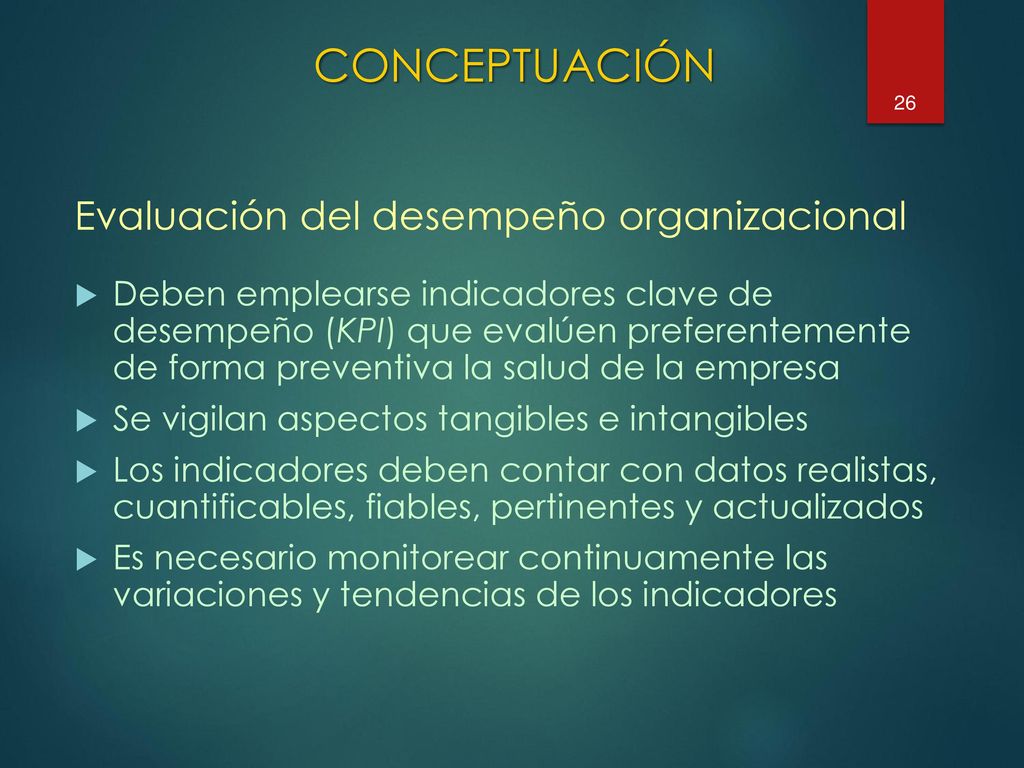 CONCEPTUACIÓN

26

Evaluación del desempeño organizacional

Deben emplearse indicadores clave de desempeño (KPI) que evalúen preferentemente de forma preventiva la salud de la empresa

Se vigilan aspectos tangibles e intangibles

Los indicadores deben contar con datos realistas, cuantificables, fiables, pertinentes y actualizados

Es necesario monitorear continuamente las variaciones y tendencias de los indicadores